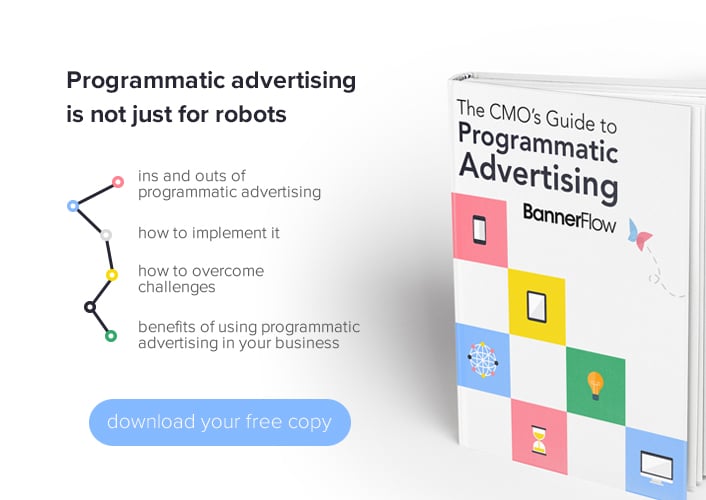 Programmatic advertising is not just for robots

ins and outs of programmatic advertising

how to implement it

how to overcome challenges

benefits of using programmatic advertising in your business

download your free copy

The CMO's Guide to
Programmatic Advertising

BannerFlow